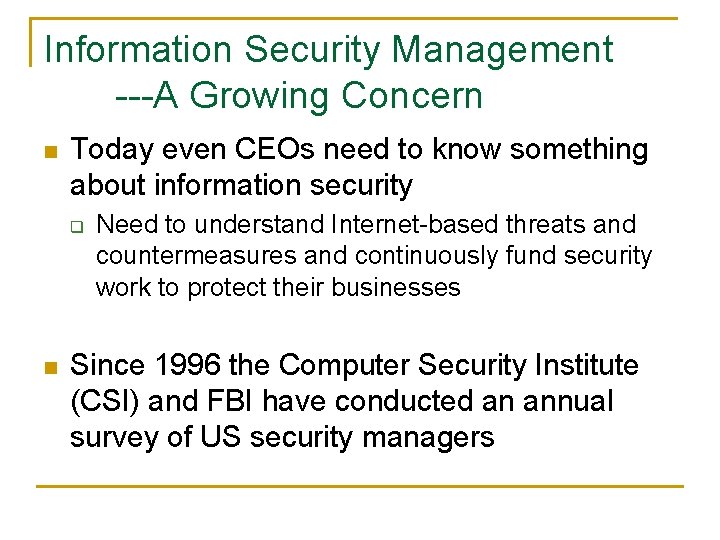 Information Security Management
---A Growing Concern

Today even CEOs need to know something about information security

Need to understand Internet-based threats and countermeasures and continuously fund security work to protect their businesses

Since 1996 the Computer Security Institute (CSI) and FBI have conducted an annual survey of US security managers